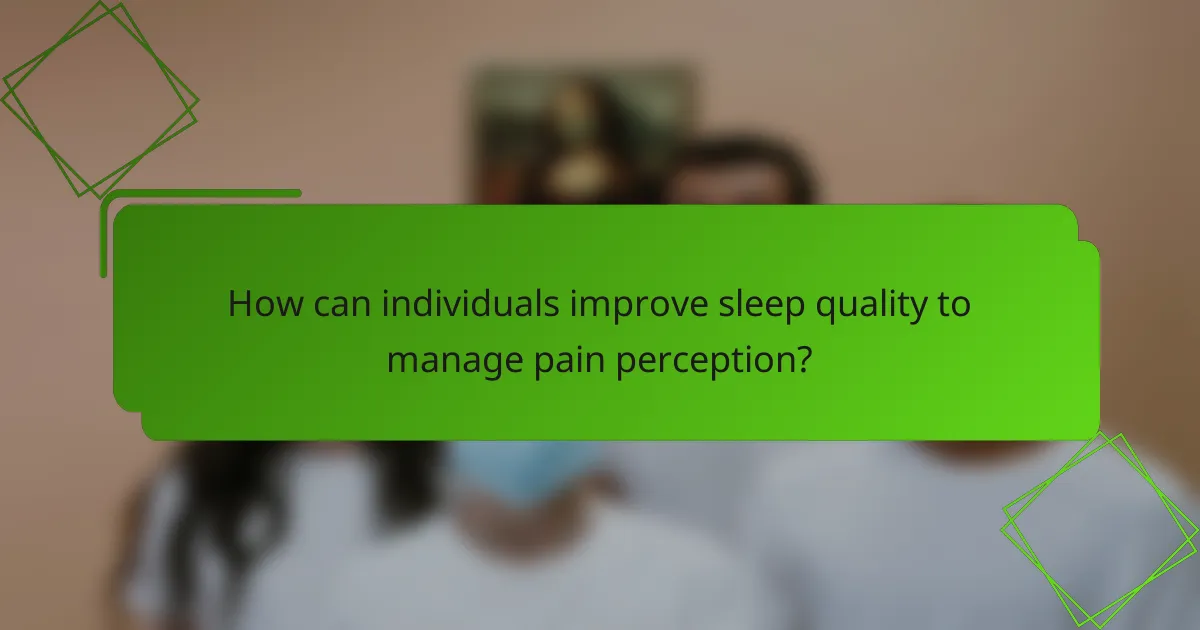 How can individuals improve sleep quality to manage pain perception?